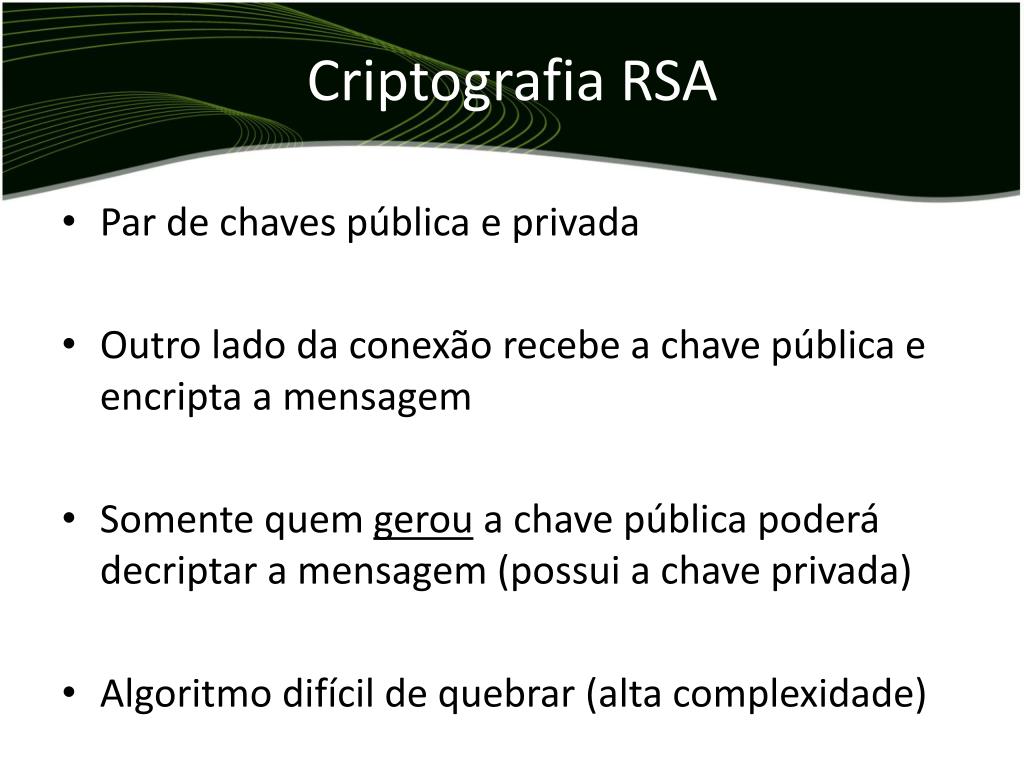 Criptografia RSA

• Par de chaves pública e privada

• Outro lado da conexão recebe a chave pública e encripta a mensagem

• Somente quem gerou a chave pública poderá decriptar a mensagem (possui a chave privada)

• Algoritmo difícil de quebrar (alta complexidade)